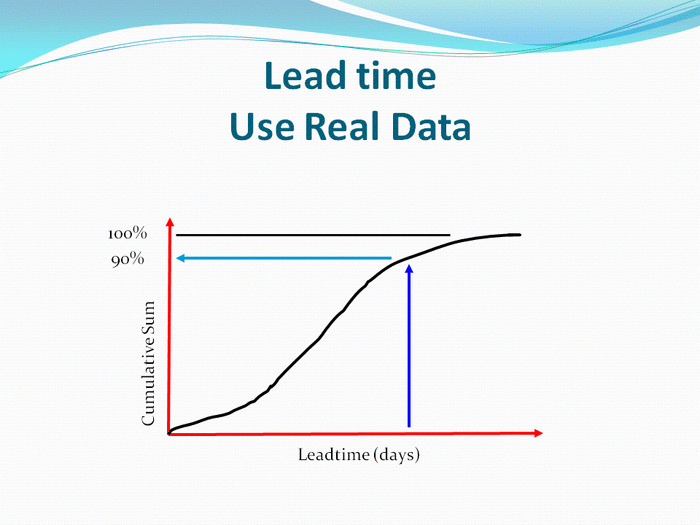 Lead time
Use Real Data

100%
90%
Cumulative Sum
Leadtime (days)